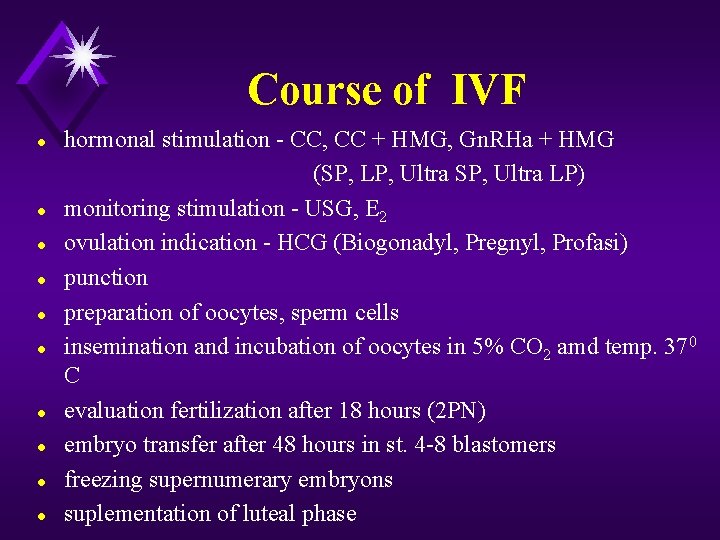 Course of IVF

- hormonal stimulation - CC, CC + HMG, GnRHa + HMG (SP, LP, Ultra SP, Ultra LP)
- monitoring stimulation - USG, $E_2$
- ovulation indication - HCG (Biogonadyl, Pregnyl, Profasi)
- punction
- preparation of oocytes, sperm cells
- insemination and incubation of oocytes in 5% $CO_2$ amd temp. $37^0$ C
- evaluation fertilization after 18 hours (2PN)
- embryo transfer after 48 hours in st. 4-8 blastomers
- freezing supernumerary embryons
- suplementation of luteal phase